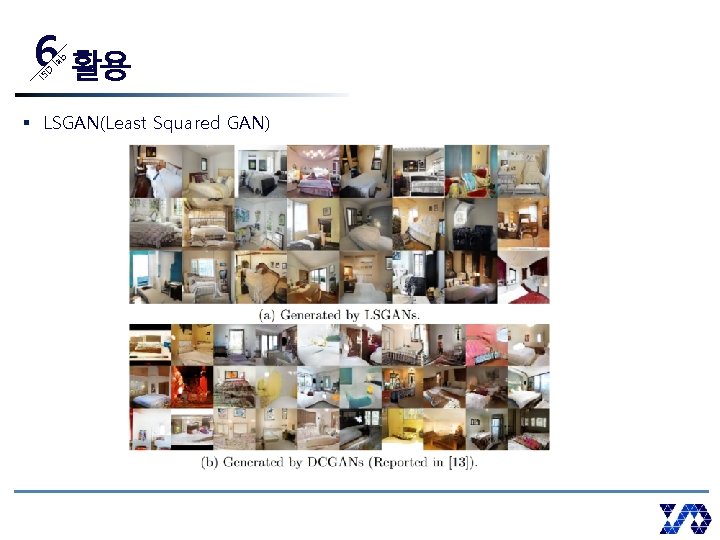 6 ISD lab 활용

▪ LSGAN(Least Squared GAN)

(a) Generated by LSGANs.

(b) Generated by DCGANs (Reported in [13]).